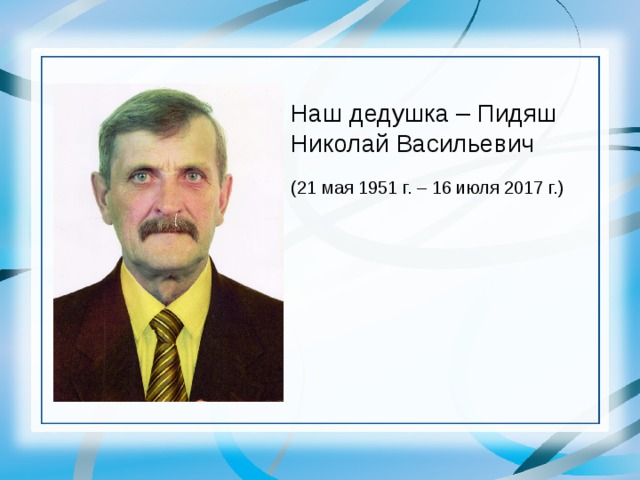 Наш дедушка – Пидяш Николай Васильевич

(21 мая 1951 г. – 16 июля 2017 г.)